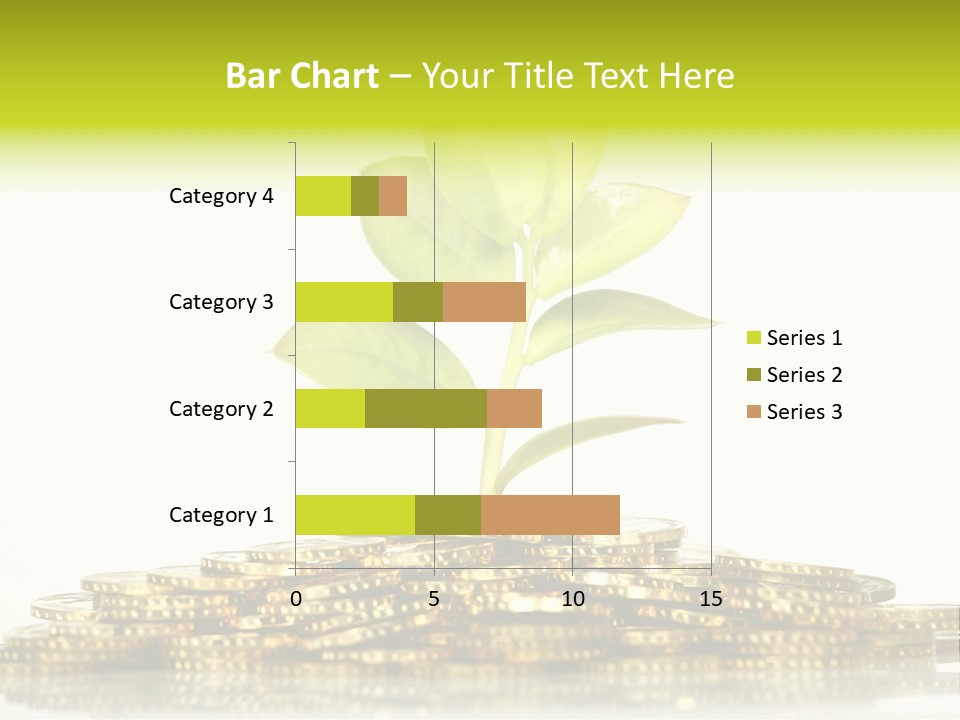 Bar Chart – Your Title Text Here

Category 4
Category 3
Category 2
Category 1

0
5
10
15

Series 1
Series 2
Series 3